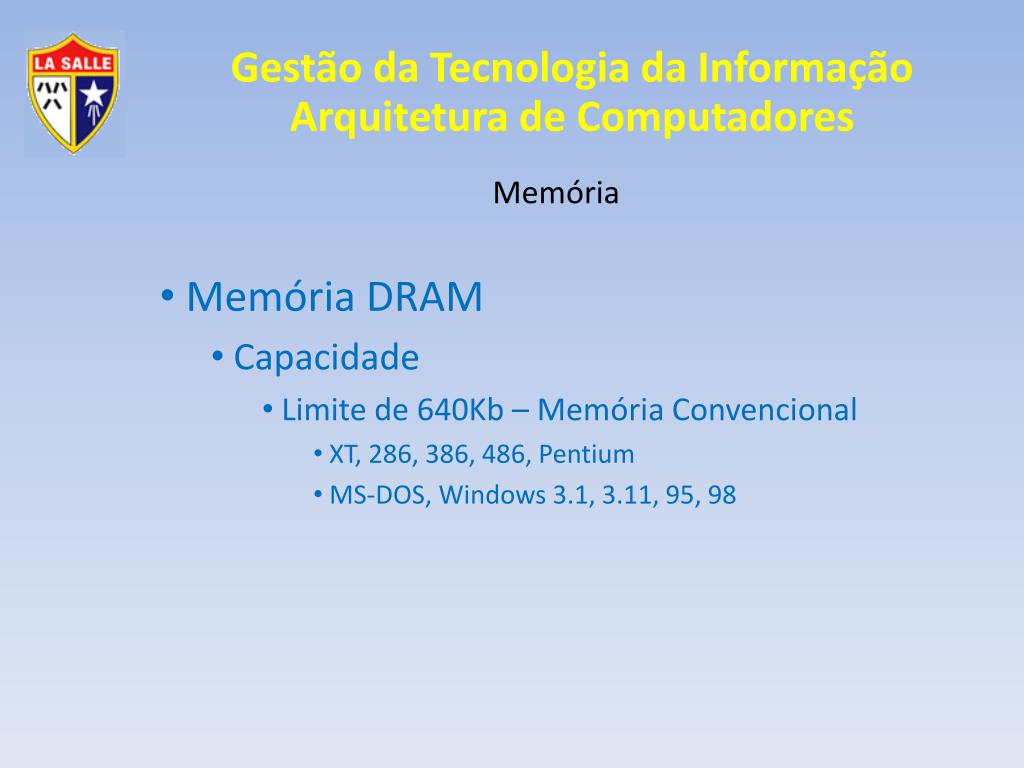 LA SALLE

Gestão da Tecnologia da Informação
Arquitetura de Computadores

Memória

• Memória DRAM
• Capacidade
• Limite de 640Kb – Memória Convencional
• XT, 286, 386, 486, Pentium
• MS-DOS, Windows 3.1, 3.11, 95, 98